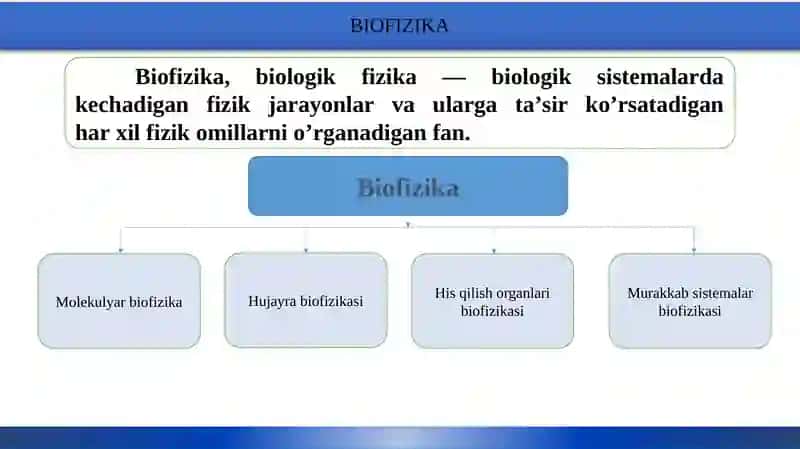 BIOFIZIKA

Biofizika, biologik fizika — biologik sistemalarda kechadigan fizik jarayonlar va ularga ta’sir ko’rsatadigan har xil fizik omillarni o’rganadigan fan.

Biofizika

Molekulyar biofizika

Hujayra biofizikasi

His qilish organlari biofizikasi

Murakkab sistemalar biofizikasi